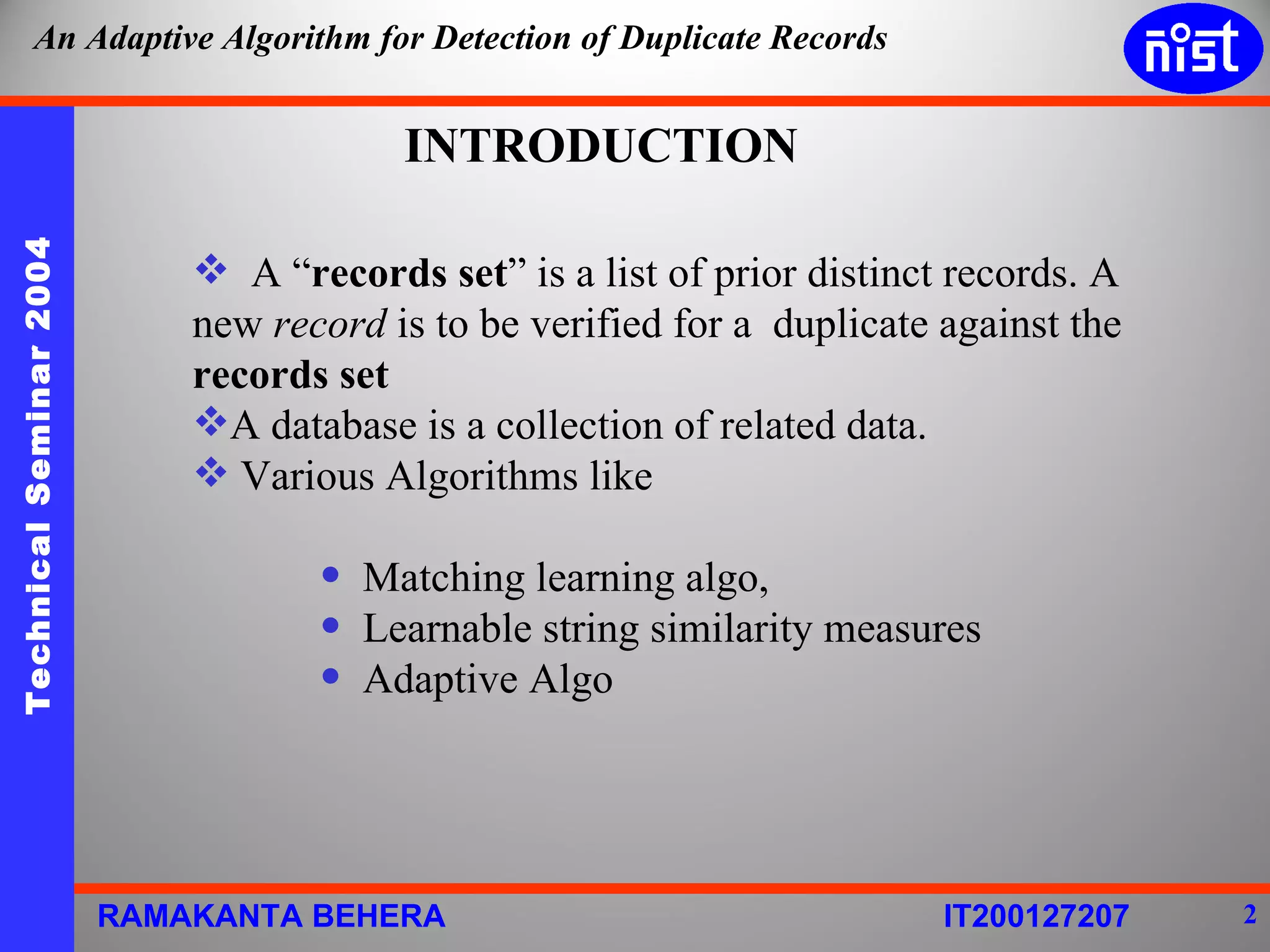 An Adaptive Algorithm for Detection of Duplicate Records

nist

Technical Seminar 2004

INTRODUCTION

❖ A “records set” is a list of prior distinct records. A new record is to be verified for a duplicate against the records set

❖A database is a collection of related data.

❖ Various Algorithms like

• Matching learning algo,
• Learnable string similarity measures
• Adaptive Algo

RAMAKANTA BEHERA

IT200127207

2